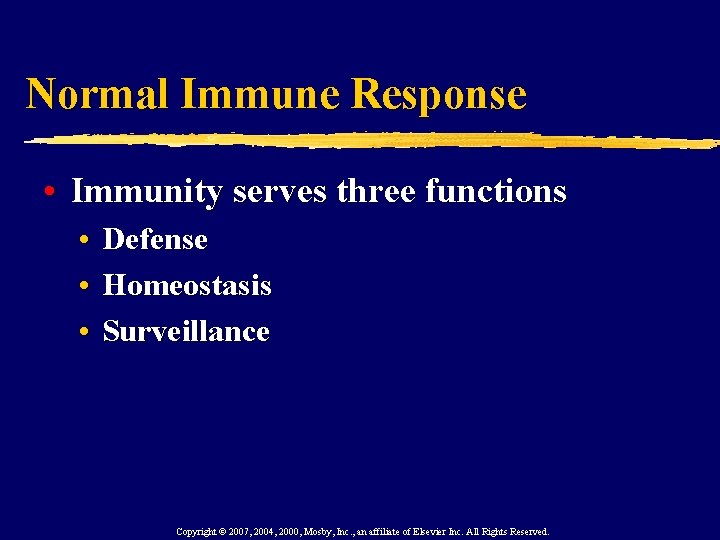 Normal Immune Response

• Immunity serves three functions
  • Defense
  • Homeostasis
  • Surveillance

Copyright © 2007, 2004, 2000, Mosby, Inc., an affiliate of Elsevier Inc. All Rights Reserved.